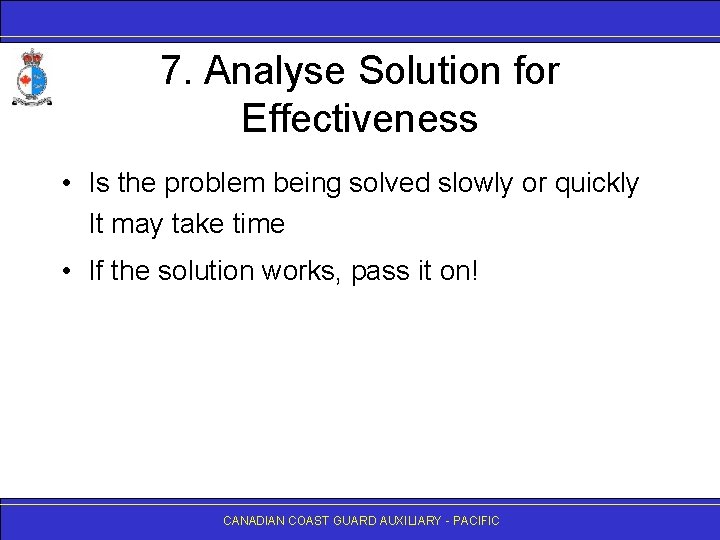 7. Analyse Solution for Effectiveness

• Is the problem being solved slowly or quickly It may take time

• If the solution works, pass it on!

CANADIAN COAST GUARD AUXILIARY - PACIFIC